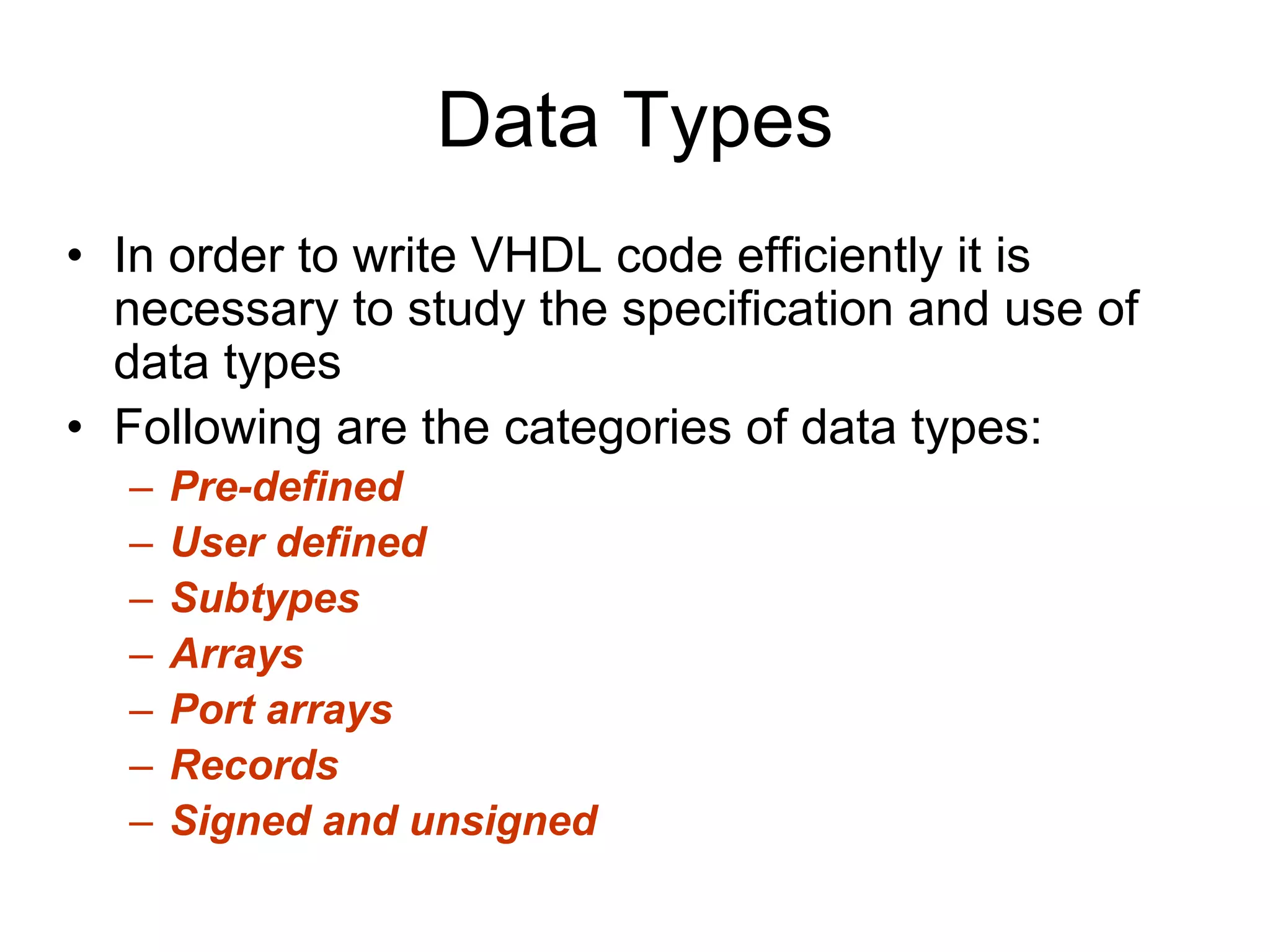 Data Types

• In order to write VHDL code efficiently it is necessary to study the specification and use of data types

• Following are the categories of data types:
– Pre-defined
– User defined
– Subtypes
– Arrays
– Port arrays
– Records
– Signed and unsigned